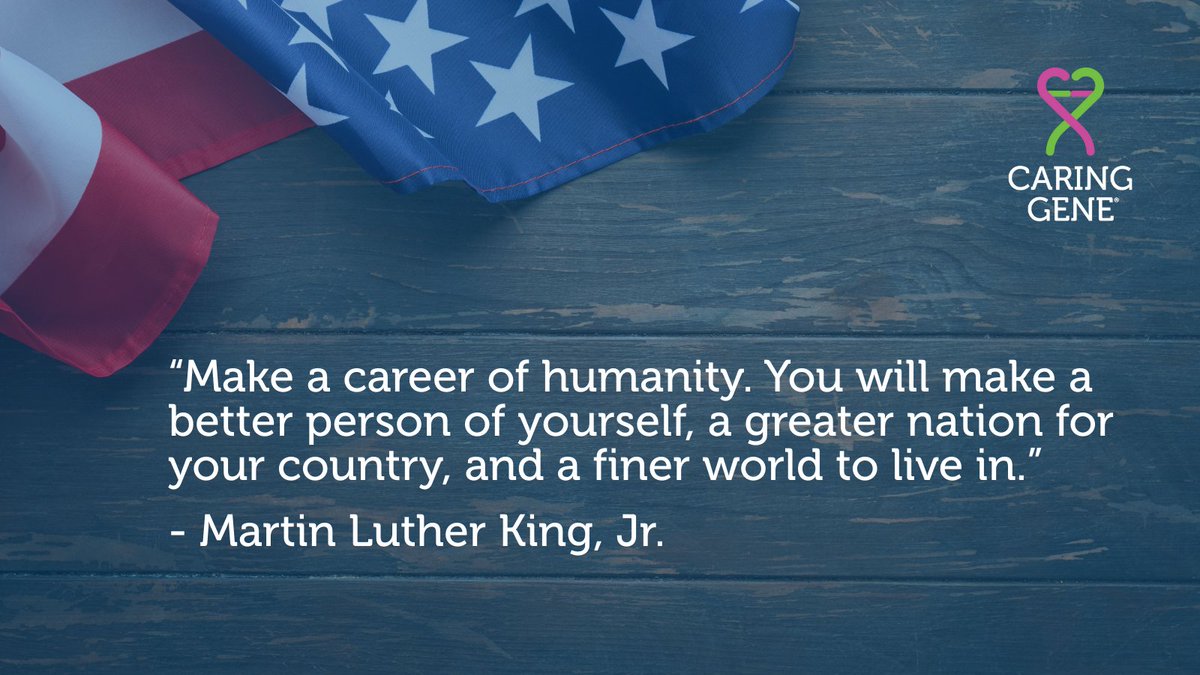 CARING GENE®

“Make a career of humanity. You will make a better person of yourself, a greater nation for your country, and a finer world to live in.”

- Martin Luther King, Jr.